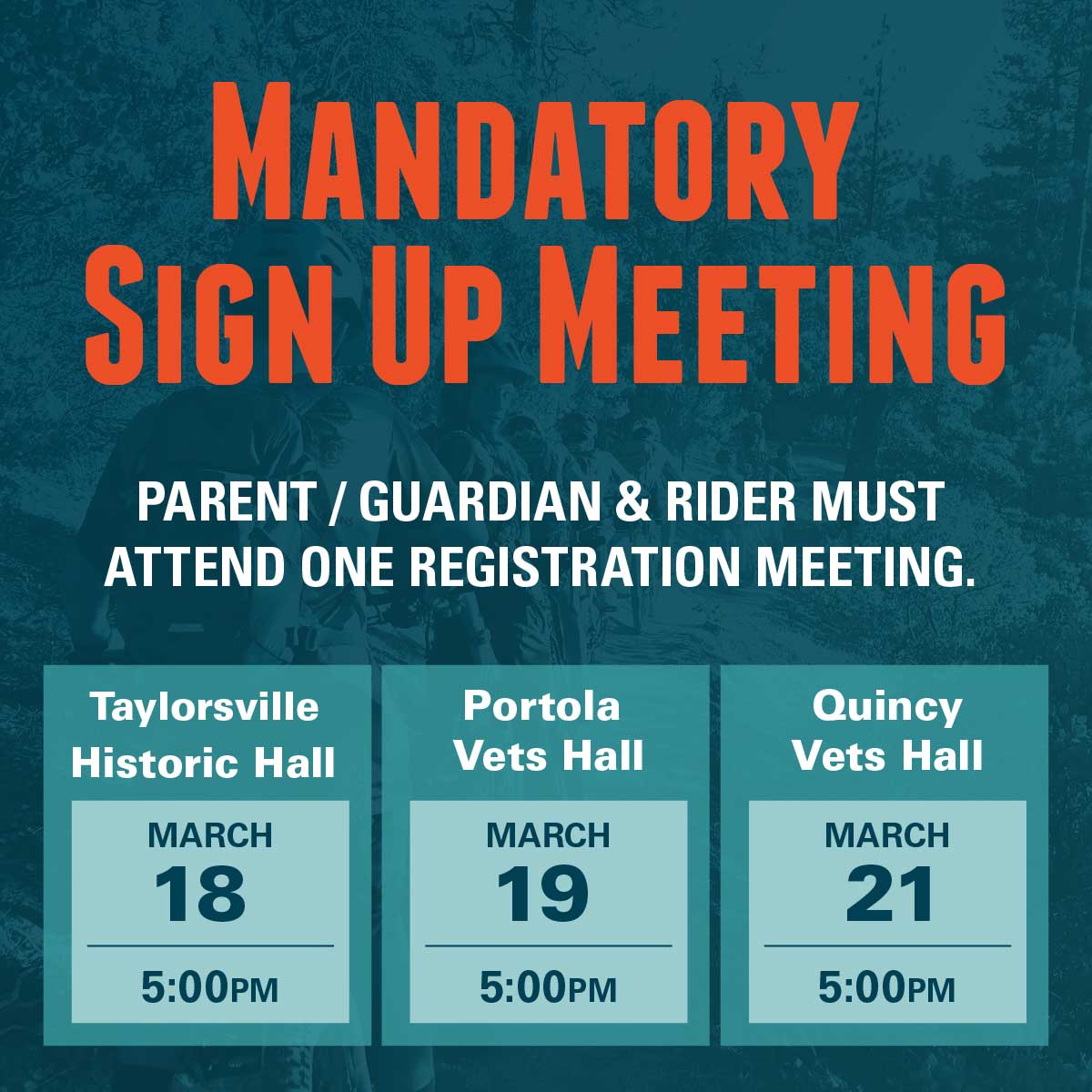 MANDATORY SIGN UP MEETING

PARENT / GUARDIAN & RIDER MUST ATTEND ONE REGISTRATION MEETING.

Taylorsville Historic Hall

MARCH
18
5:00PM

Portola Vets Hall

MARCH
19
5:00PM

Quincy Vets Hall

MARCH
21
5:00PM